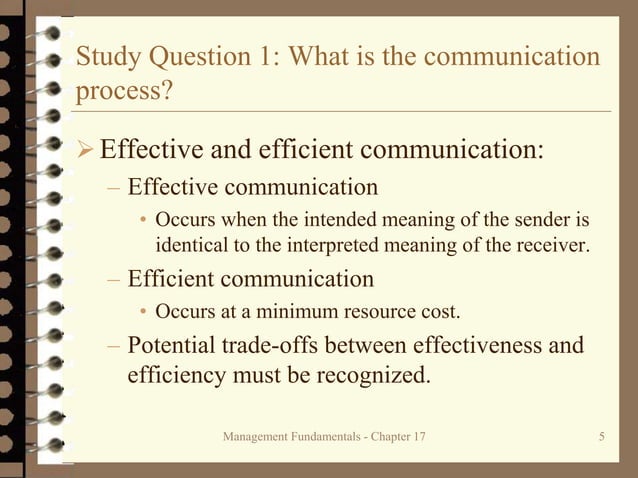 Study Question 1: What is the communication process?

➢ Effective and efficient communication:

– Effective communication

• Occurs when the intended meaning of the sender is identical to the interpreted meaning of the receiver.

– Efficient communication

• Occurs at a minimum resource cost.

– Potential trade-offs between effectiveness and efficiency must be recognized.

Management Fundamentals - Chapter 17

5